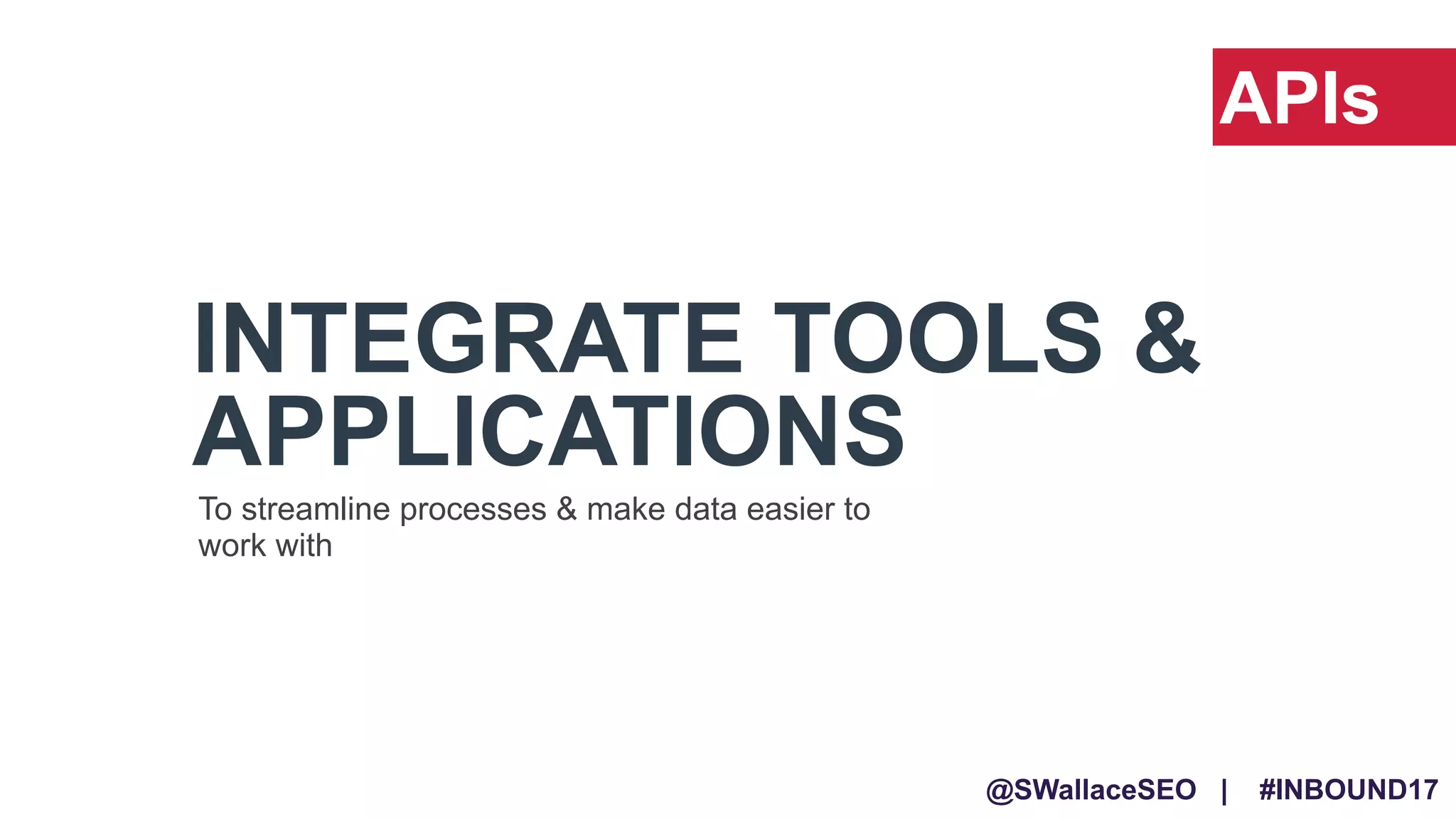 APIs

INTEGRATE TOOLS & APPLICATIONS

To streamline processes & make data easier to work with

@SWallaceSEO | #INBOUND17